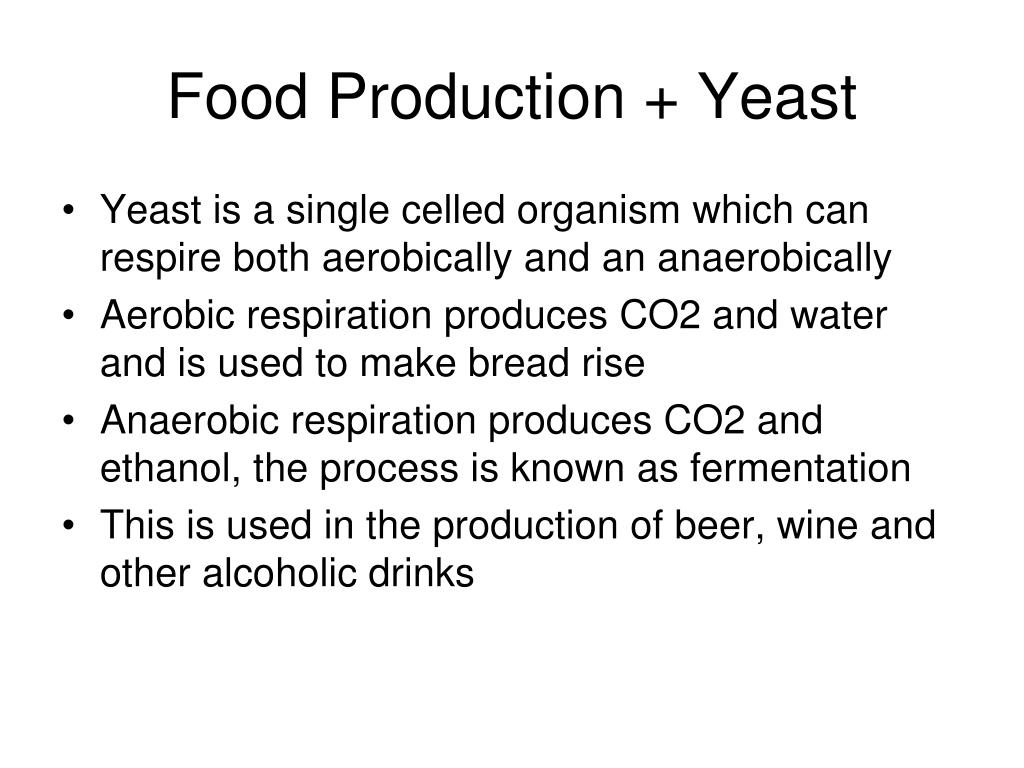 Food Production + Yeast

• Yeast is a single celled organism which can respire both aerobically and an anaerobically
• Aerobic respiration produces CO2 and water and is used to make bread rise
• Anaerobic respiration produces CO2 and ethanol, the process is known as fermentation
• This is used in the production of beer, wine and other alcoholic drinks